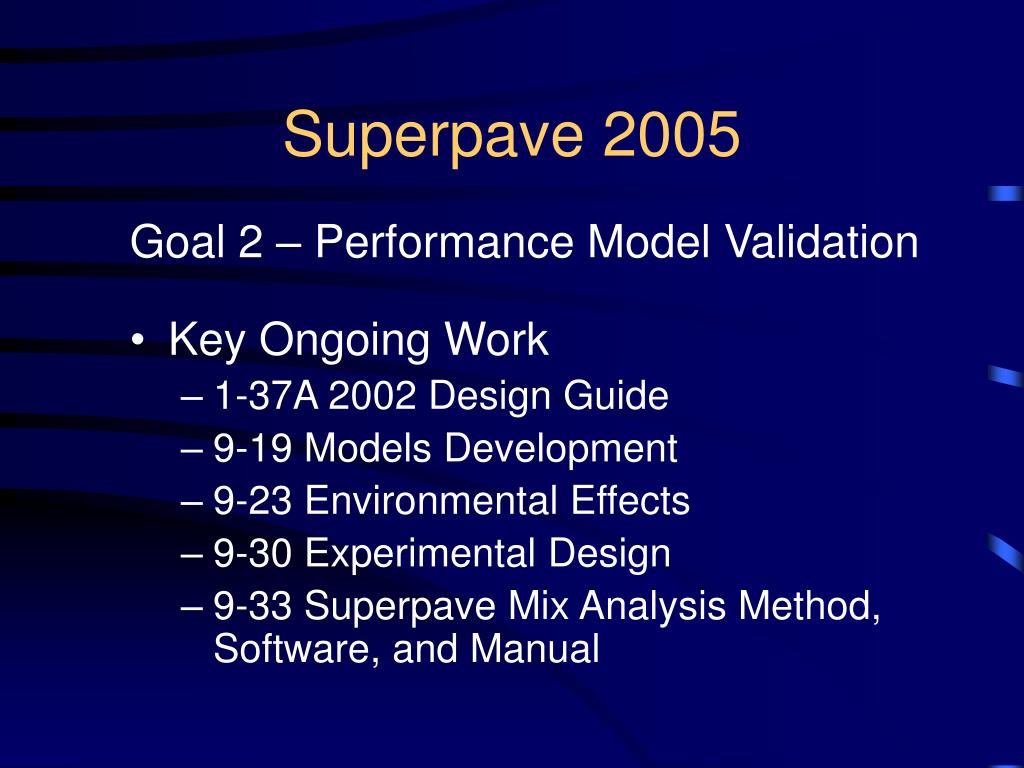 Superpave 2005

Goal 2 – Performance Model Validation

• Key Ongoing Work
– 1-37A 2002 Design Guide
– 9-19 Models Development
– 9-23 Environmental Effects
– 9-30 Experimental Design
– 9-33 Superpave Mix Analysis Method, Software, and Manual